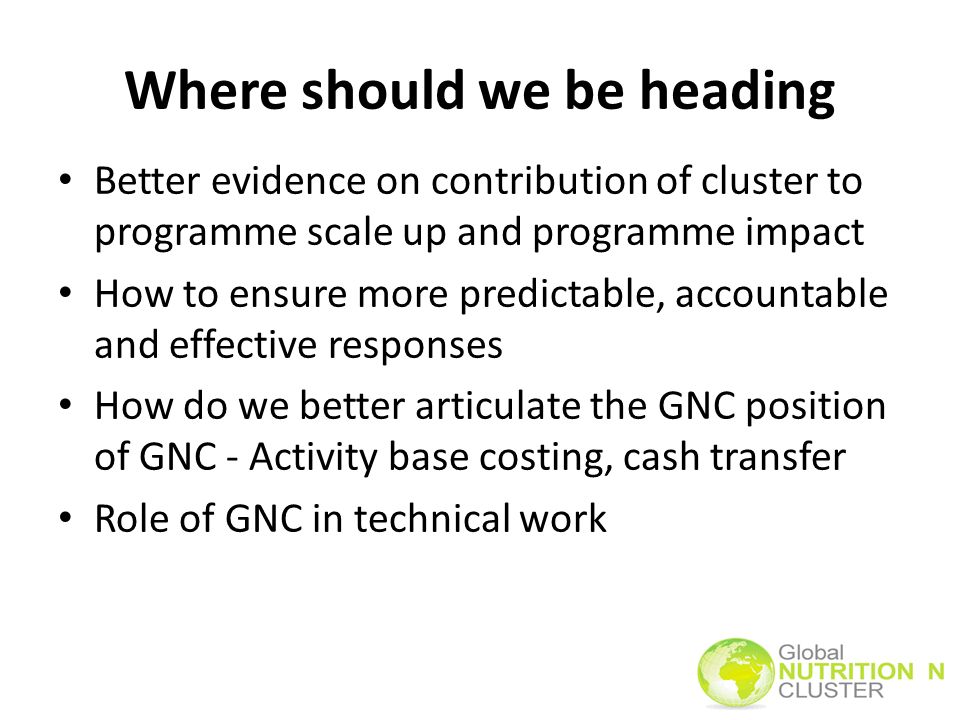 Where should we be heading

• Better evidence on contribution of cluster to programme scale up and programme impact
• How to ensure more predictable, accountable and effective responses
• How do we better articulate the GNC position of GNC - Activity base costing, cash transfer
• Role of GNC in technical work

Global
NUTRITION N
CLUSTER